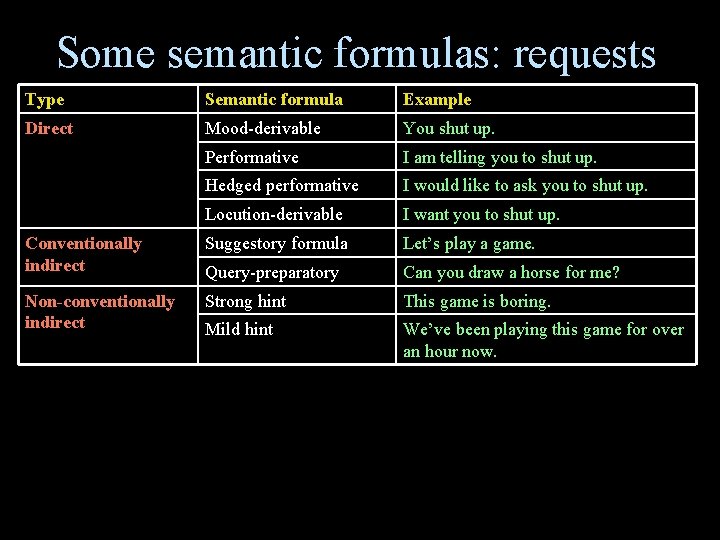 Some semantic formulas: requests

| Type | Semantic formula | Example |
|---|---|---|
| Direct | Mood-derivable | You shut up. |
| | Performative | I am telling you to shut up. |
| | Hedged performative | I would like to ask you to shut up. |
| | Locution-derivable | I want you to shut up. |
| Conventionally indirect | Suggestory formula | Let's play a game. |
| | Query-preparatory | Can you draw a horse for me? |
| Non-conventionally indirect | Strong hint | This game is boring. |
| | Mild hint | We've been playing this game for over an hour now. |